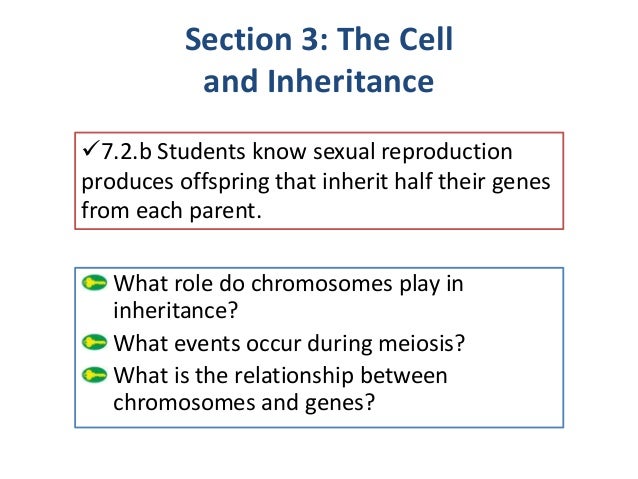 Section 3: The Cell and Inheritance

✓7.2.b Students know sexual reproduction produces offspring that inherit half their genes from each parent.

What role do chromosomes play in inheritance?

What events occur during meiosis?

What is the relationship between chromosomes and genes?